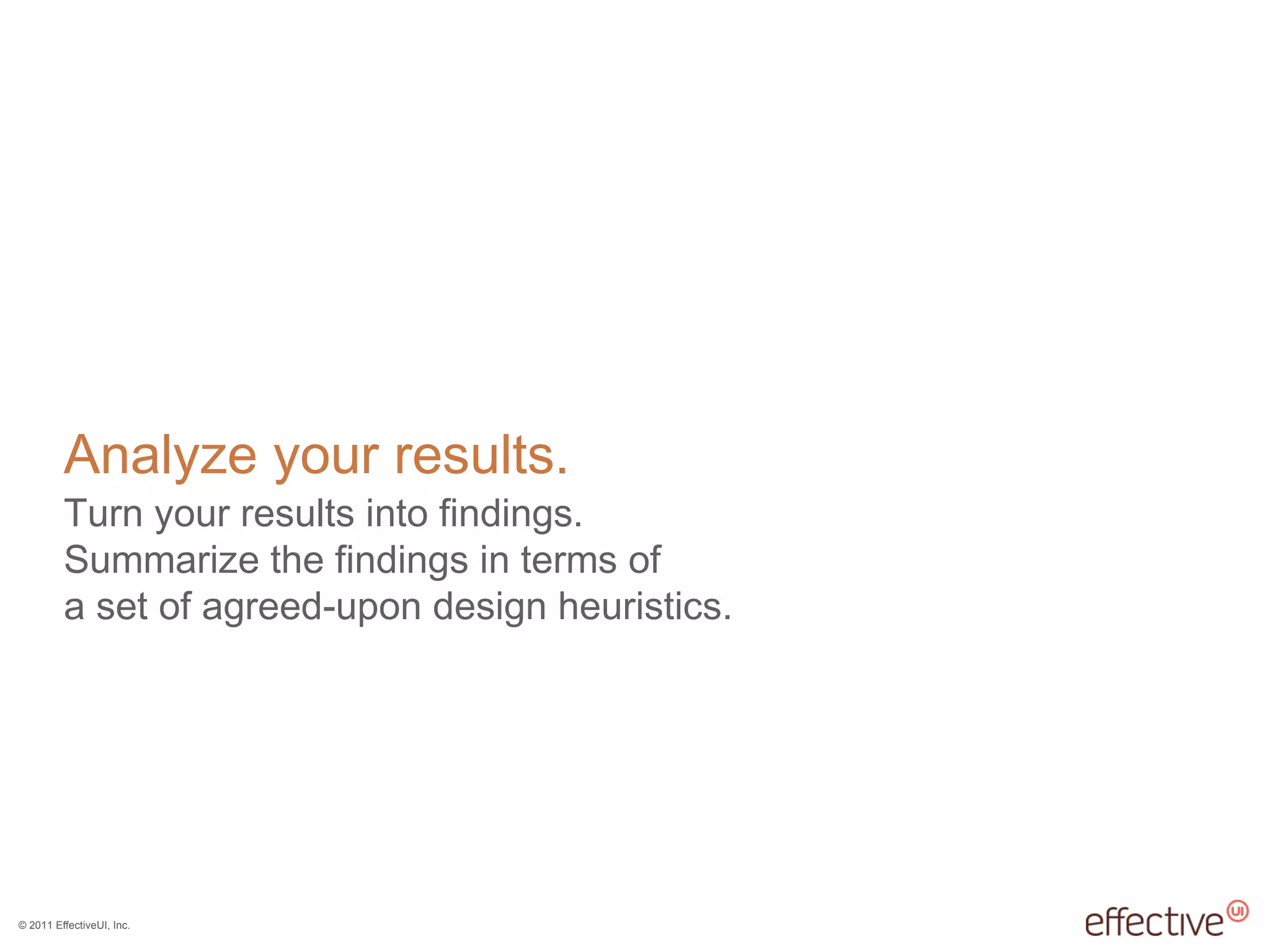 Analyze your results.

Turn your results into findings.
Summarize the findings in terms of
a set of agreed-upon design heuristics.

© 2011 EffectiveUI, Inc.

effective UI